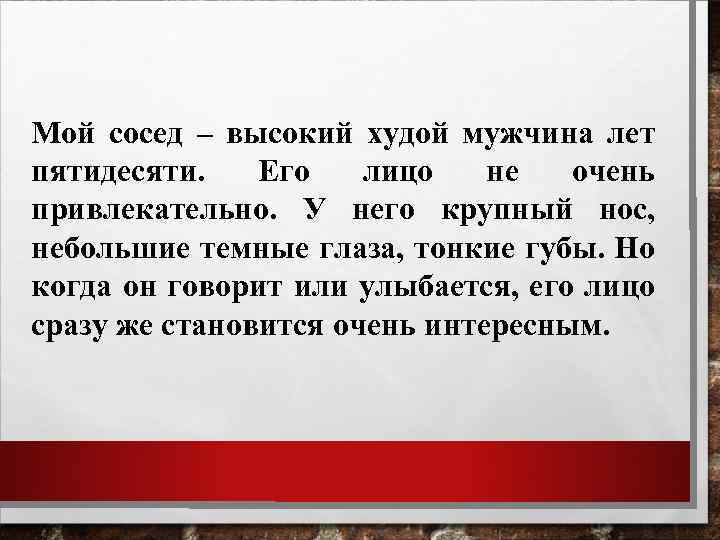 Мой сосед – высокий худой мужчина лет пятидесяти. Его лицо не очень привлекательно. У него крупный нос, небольшие темные глаза, тонкие губы. Но когда он говорит или улыбается, его лицо сразу же становится очень интересным.